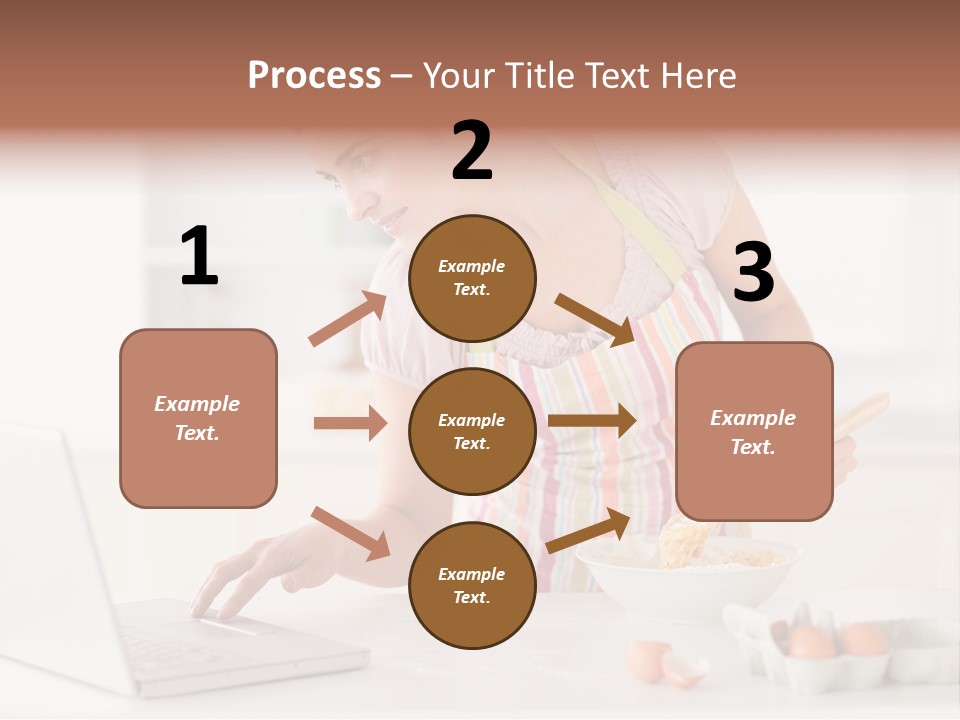 Process – Your Title Text Here

1

Example Text.

2

Example Text.

Example Text.

Example Text.

3

Example Text.